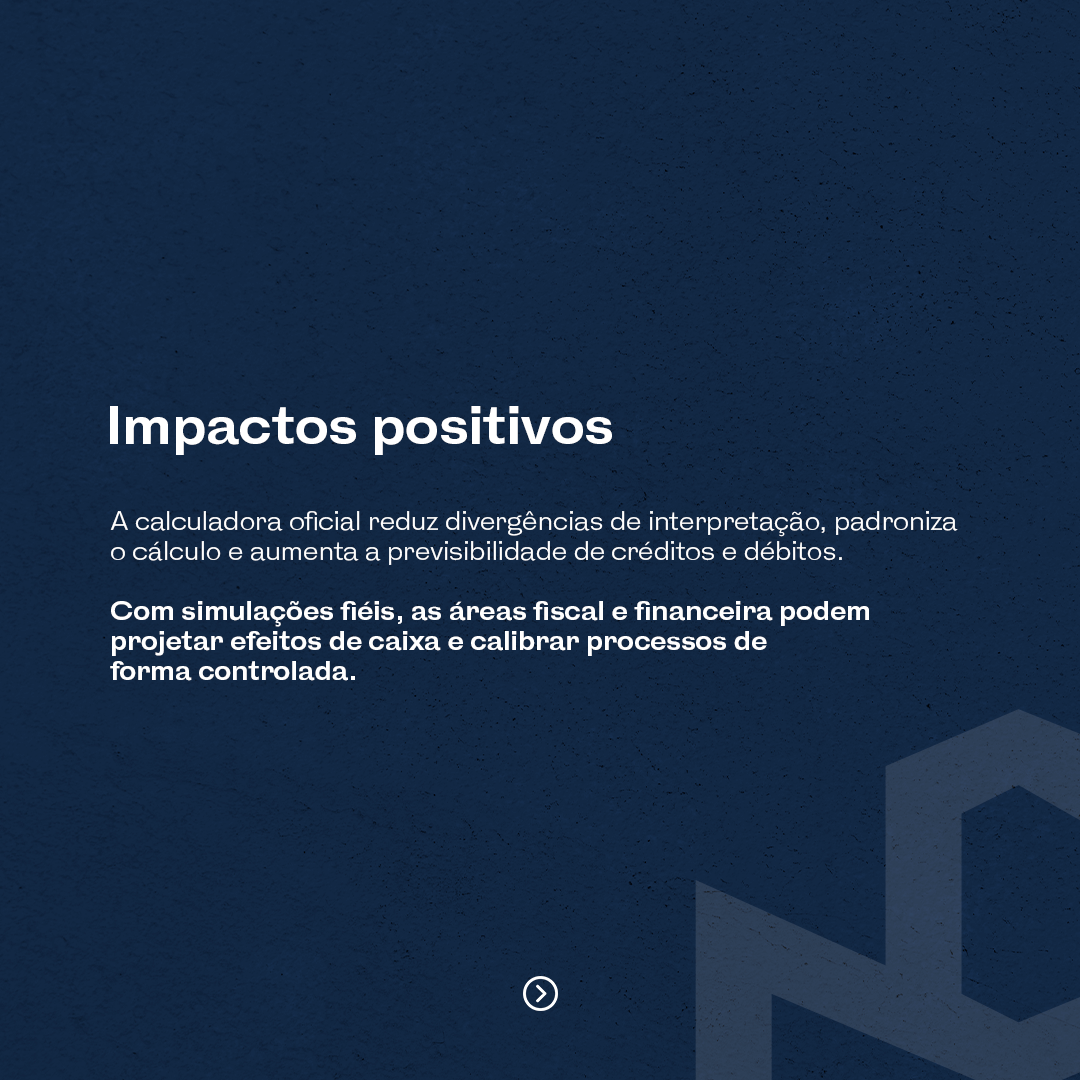 Impactos positivos

A calculadora oficial reduz divergências de interpretação, padroniza o cálculo e aumenta a previsibilidade de créditos e débitos.

Com simulações fiéis, as áreas fiscal e financeira podem projetar efeitos de caixa e calibrar processos de forma controlada.